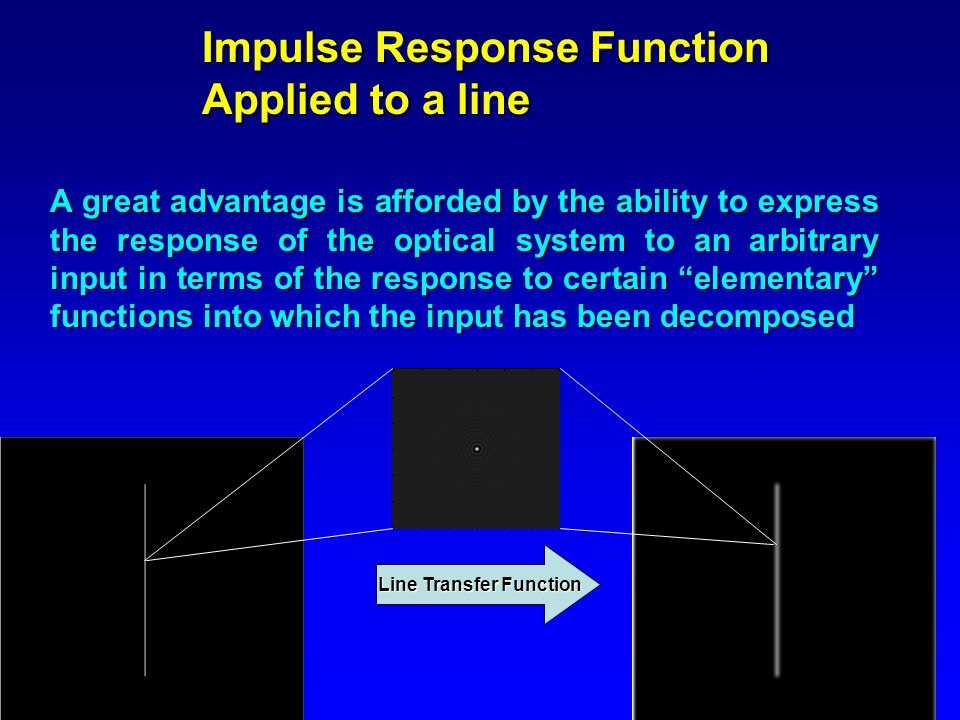 Impulse Response Function
Applied to a line

A great advantage is afforded by the ability to express the response of the optical system to an arbitrary input in terms of the response to certain “elementary” functions into which the input has been decomposed

Line Transfer Function